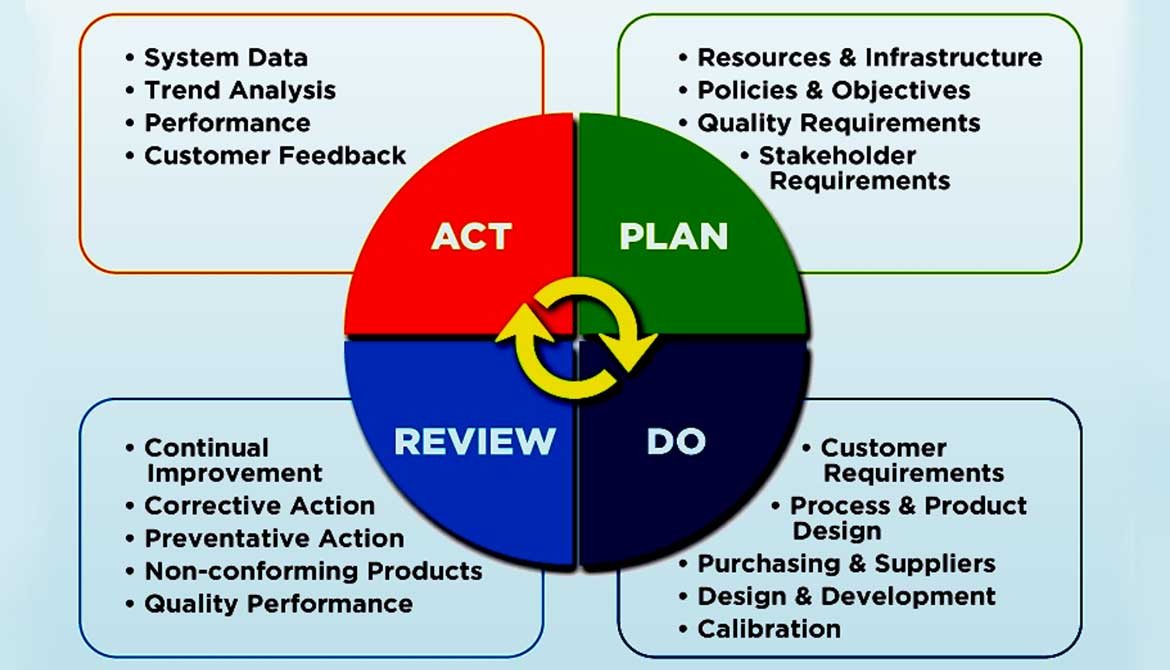 • System Data
• Trend Analysis
• Performance
• Customer Feedback

• Resources & Infrastructure
• Policies & Objectives
• Quality Requirements
• Stakeholder Requirements

ACT

PLAN

REVIEW

DO

• Continual Improvement
• Corrective Action
• Preventative Action
• Non-conforming Products
• Quality Performance

• Customer Requirements
• Process & Product Design
• Purchasing & Suppliers
• Design & Development
• Calibration